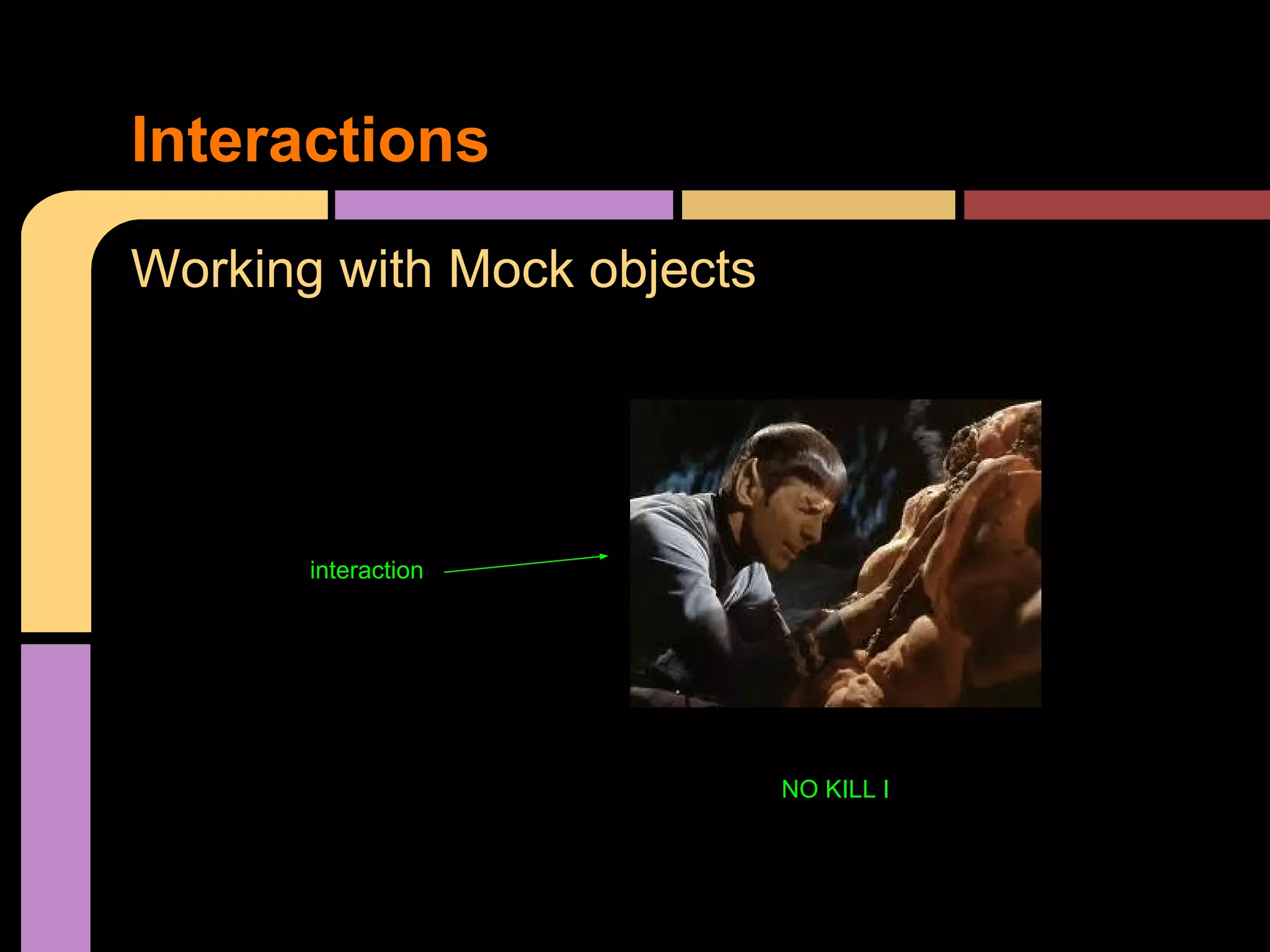 Interactions

Working with Mock objects

interaction

NO KILL I